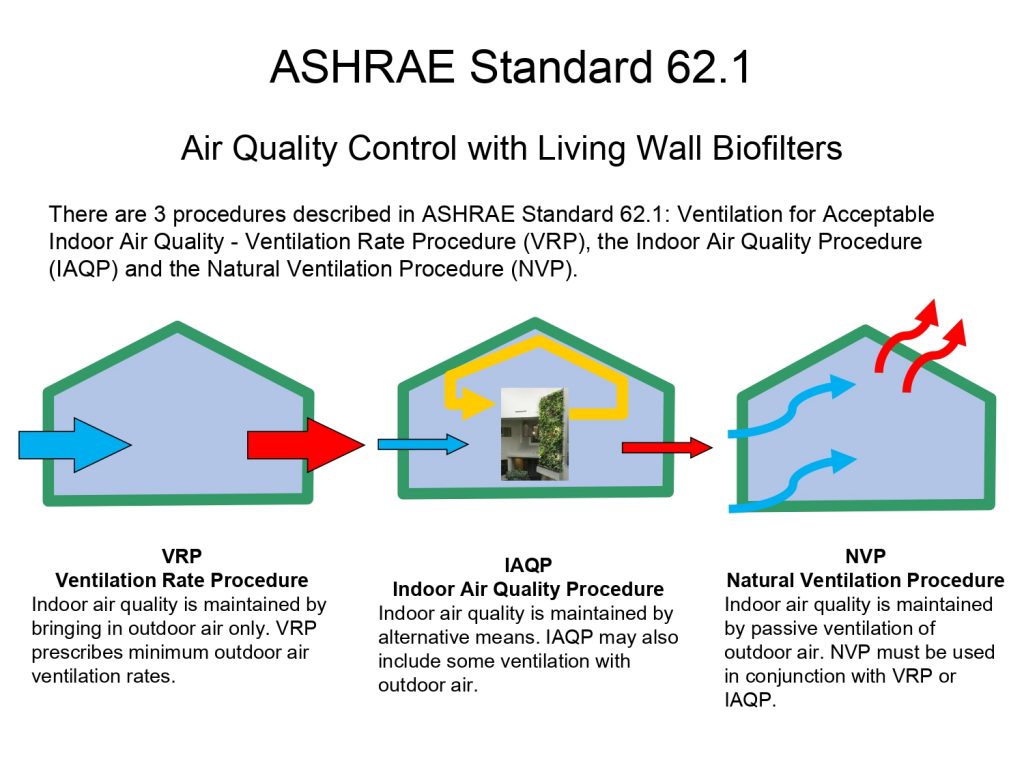 ASHRAE Standard 62.1

Air Quality Control with Living Wall Biofilters

There are 3 procedures described in ASHRAE Standard 62.1: Ventilation for Acceptable Indoor Air Quality - Ventilation Rate Procedure (VRP), the Indoor Air Quality Procedure (IAQP) and the Natural Ventilation Procedure (NVP).

VRP
Ventilation Rate Procedure
Indoor air quality is maintained by bringing in outdoor air only. VRP prescribes minimum outdoor air ventilation rates.

IAQP
Indoor Air Quality Procedure
Indoor air quality is maintained by alternative means. IAQP may also include some ventilation with outdoor air.

NVP
Natural Ventilation Procedure
Indoor air quality is maintained by passive ventilation of outdoor air. NVP must be used in conjunction with VRP or IAQP.